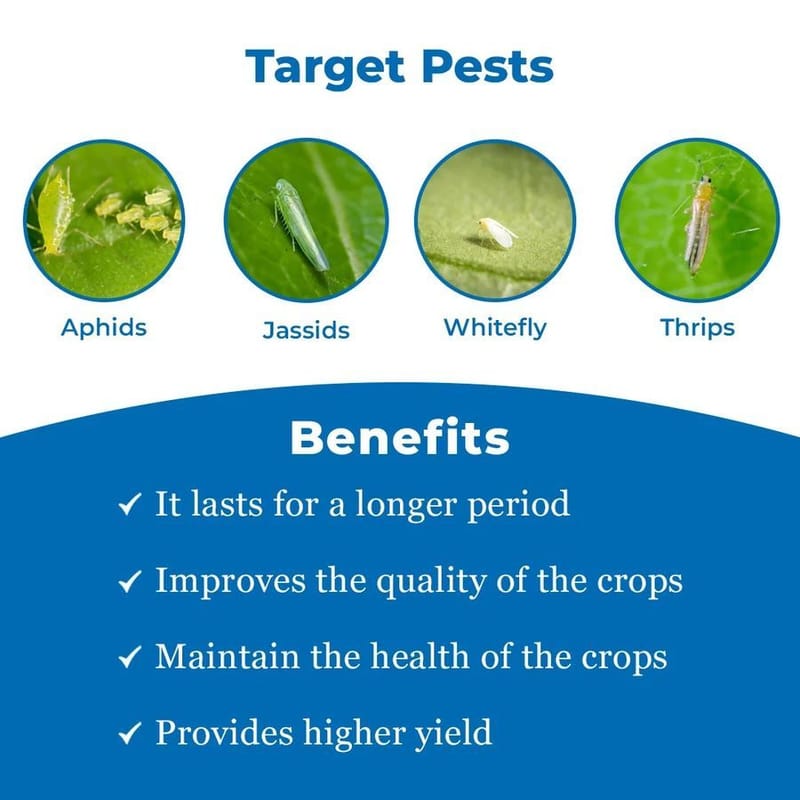 Target Pests

Aphids

Jassids

Whitefly

Thrips

Benefits

✓ It lasts for a longer period

✓ Improves the quality of the crops

✓ Maintain the health of the crops

✓ Provides higher yield